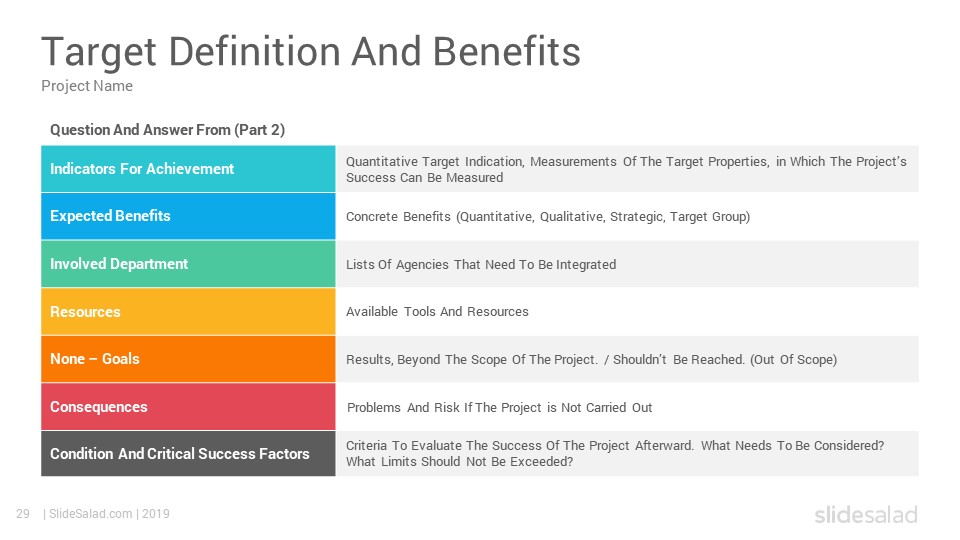 Target Definition And Benefits
Project Name

Question And Answer From (Part 2)

| Indicators For Achievement | Quantitative Target Indication, Measurements Of The Target Properties, in Which The Project's Success Can Be Measured |
|---|---|
| Expected Benefits | Concrete Benefits (Quantitative, Qualitative, Strategic, Target Group) |
| Involved Department | Lists Of Agencies That Need To Be Integrated |
| Resources | Available Tools And Resources |
| None – Goals | Results, Beyond The Scope Of The Project. / Shouldn't Be Reached. (Out Of Scope) |
| Consequences | Problems And Risk If The Project is Not Carried Out |
| Condition And Critical Success Factors | Criteria To Evaluate The Success Of The Project Afterward. What Needs To Be Considered? What Limits Should Not Be Exceeded? |

29 | SlideSalad.com | 2019

slidesalad